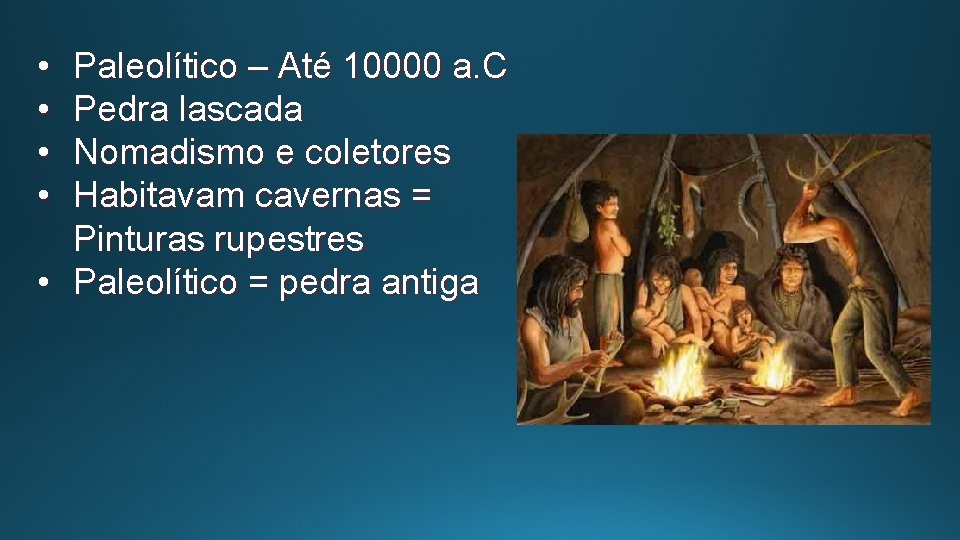 • Paleolítico – Até 10000 a.C
• Pedra lascada
• Nomadismo e coletores
• Habitavam cavernas = Pinturas rupestres
• Paleolítico = pedra antiga